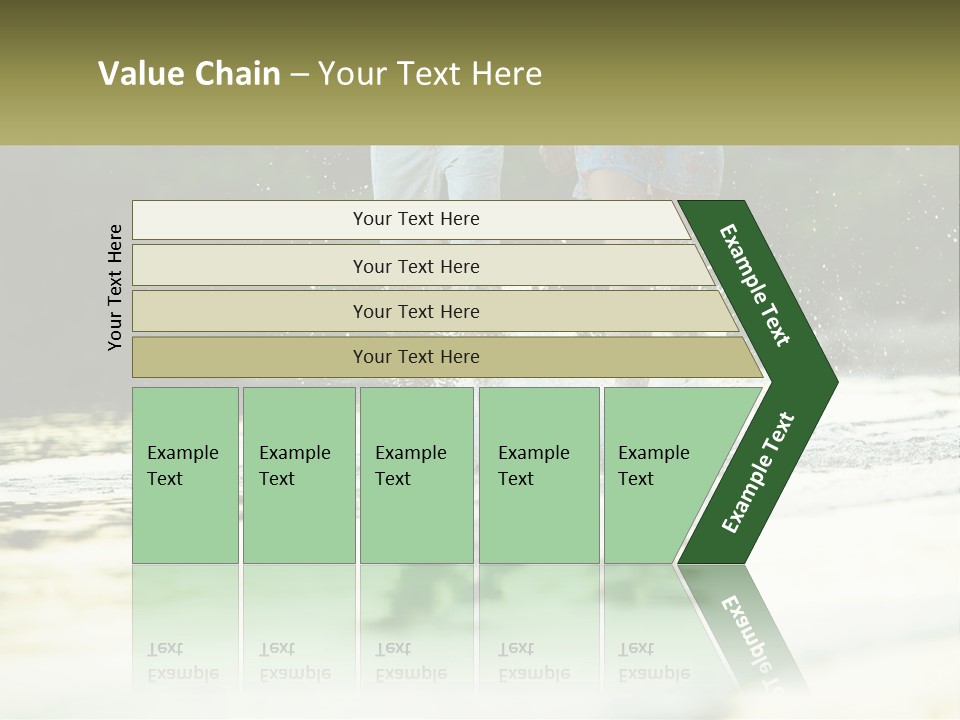 Value Chain – Your Text Here

Your Text Here

Your Text Here

Your Text Here

Your Text Here

Your Text Here

Example Text

Example Text

Example Text

Example Text

Example Text

Example Text

Example Text